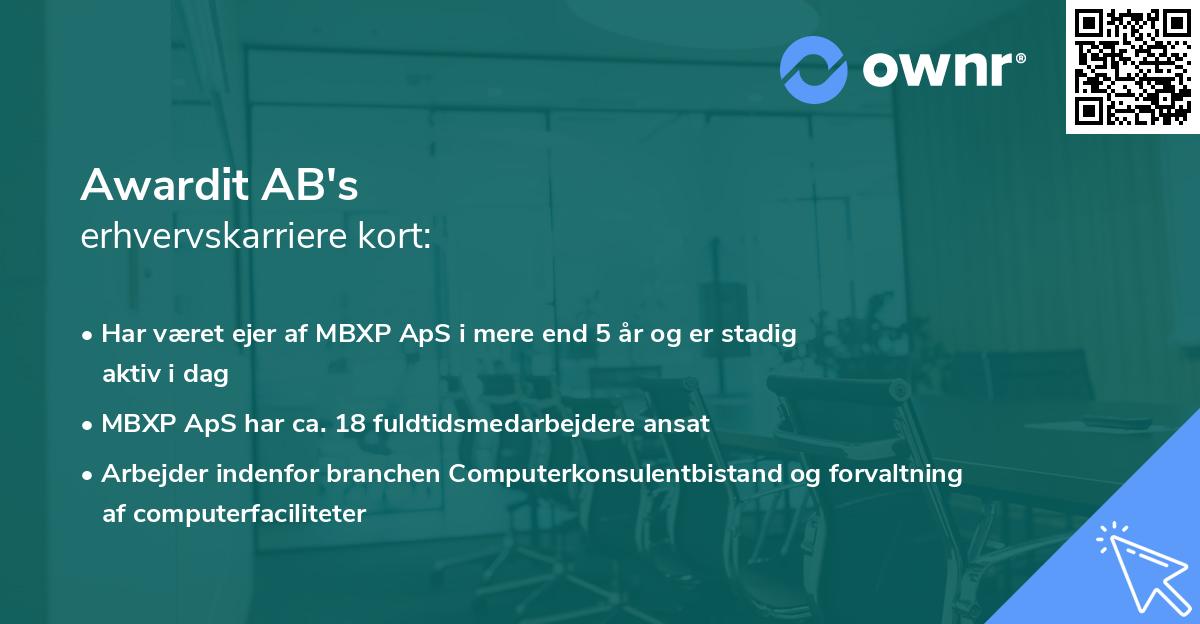 ownr®

Awardit AB's
erhvervskarriere kort:

• Har været ejer af MBXP ApS i mere end 5 år og er stadig aktiv i dag
• MBXP ApS har ca. 18 fuldtidsmedarbejdere ansat
• Arbejder indenfor branchen Computerkonsulentbistand og forvaltning af computerfaciliteter